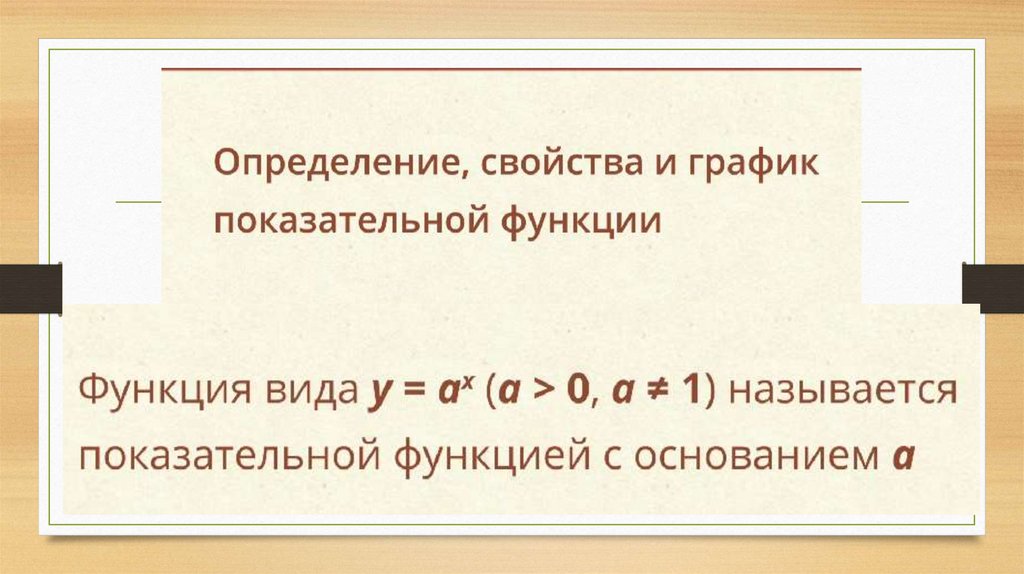 Определение, свойства и график показательной функции

Функция вида $y = a^x$ ($a > 0$, $a \neq 1$) называется показательной функцией с основанием $a$